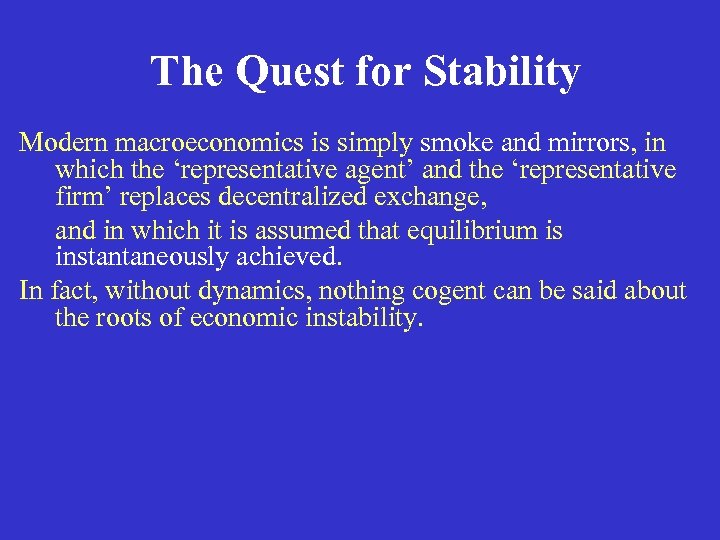 The Quest for Stability

Modern macroeconomics is simply smoke and mirrors, in which the ‘representative agent’ and the ‘representative firm’ replaces decentralized exchange,

and in which it is assumed that equilibrium is instantaneously achieved.

In fact, without dynamics, nothing cogent can be said about the roots of economic instability.